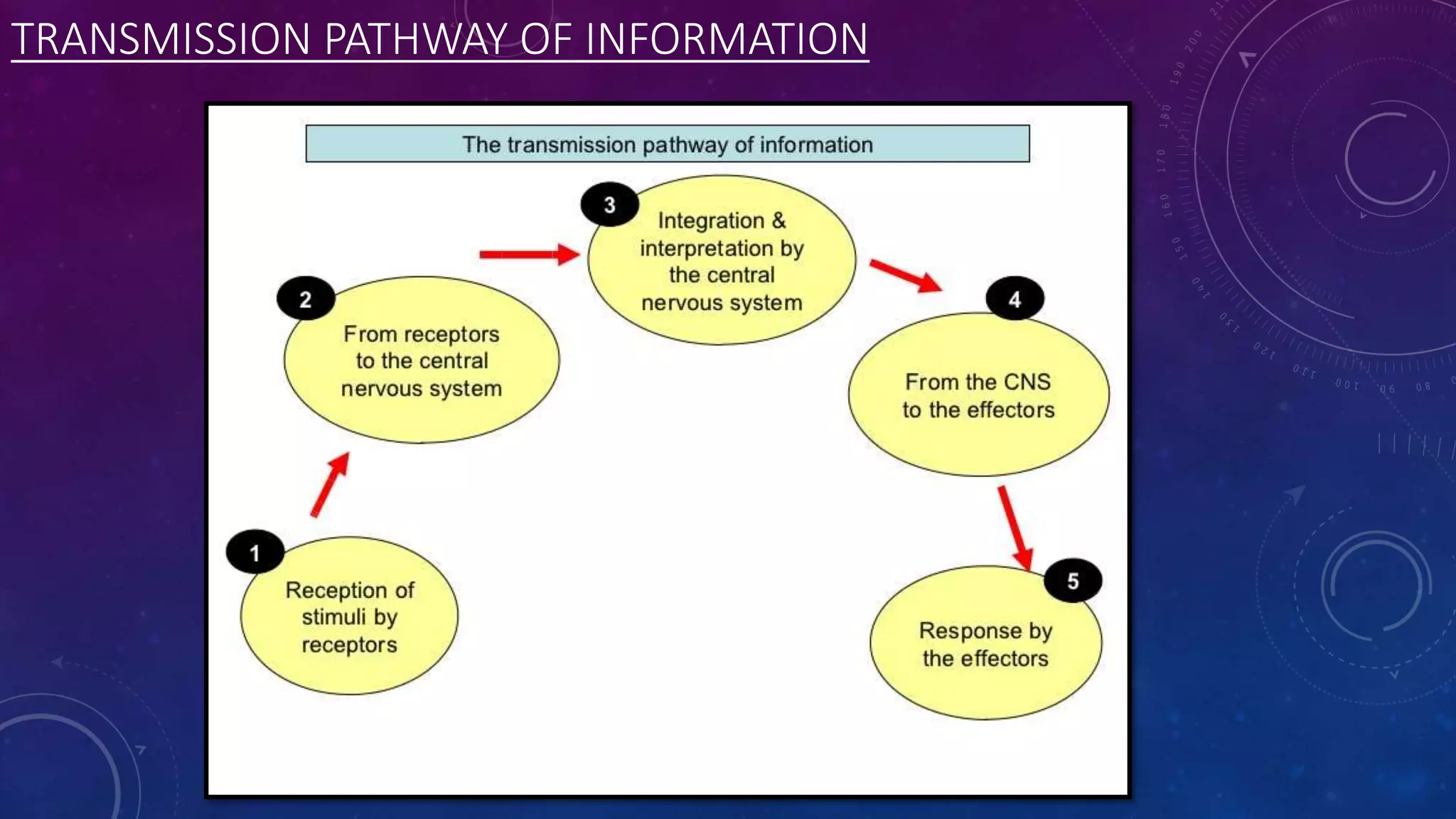 TRANSMISSION PATHWAY OF INFORMATION

The transmission pathway of information

1
Reception of stimuli by receptors

2
From receptors to the central nervous system

3
Integration & interpretation by the central nervous system

4
From the CNS to the effectors

5
Response by the effectors